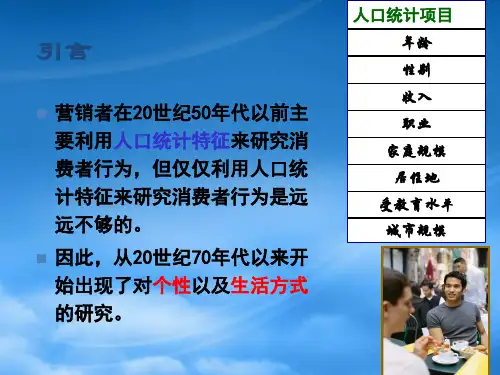 引言

营销者在20世纪50年代以前主要利用人口统计特征来研究消费者行为，但仅仅利用人口统计特征来研究消费者行为是远远不够的。

因此，从20世纪70年代以来开始出现了对个性以及生活方式的研究。

| 人口统计项目 |
|---|
| 年龄 |
| 性别 |
| 收入 |
| 职业 |
| 家庭规模 |
| 居住地 |
| 受教育水平 |
| 城市规模 |